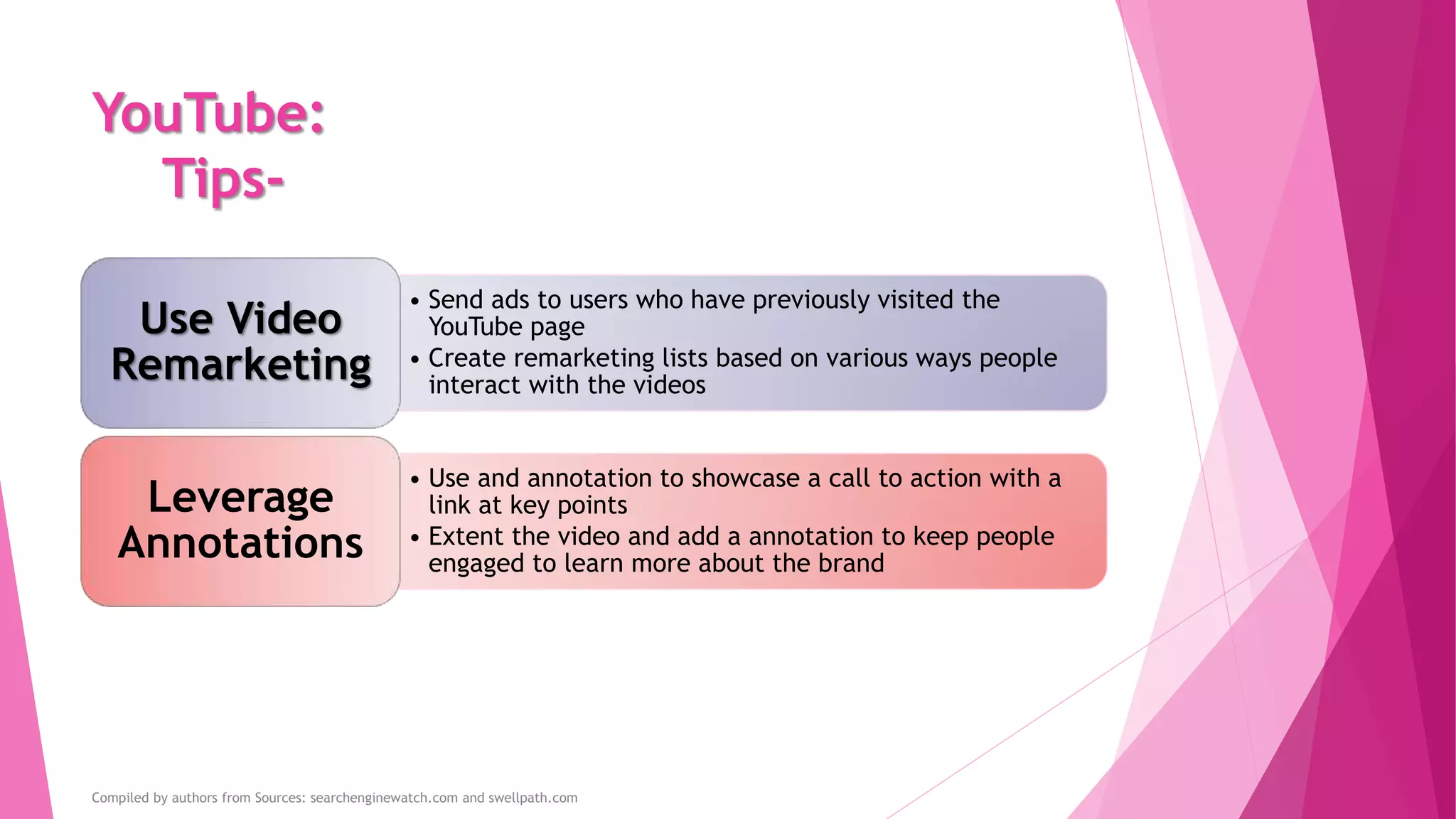 YouTube:
Tips-

Use Video Remarketing

• Send ads to users who have previously visited the YouTube page
• Create remarketing lists based on various ways people interact with the videos

Leverage Annotations

• Use and annotation to showcase a call to action with a link at key points
• Extent the video and add a annotation to keep people engaged to learn more about the brand

Compiled by authors from Sources: searchenginewatch.com and swellpath.com